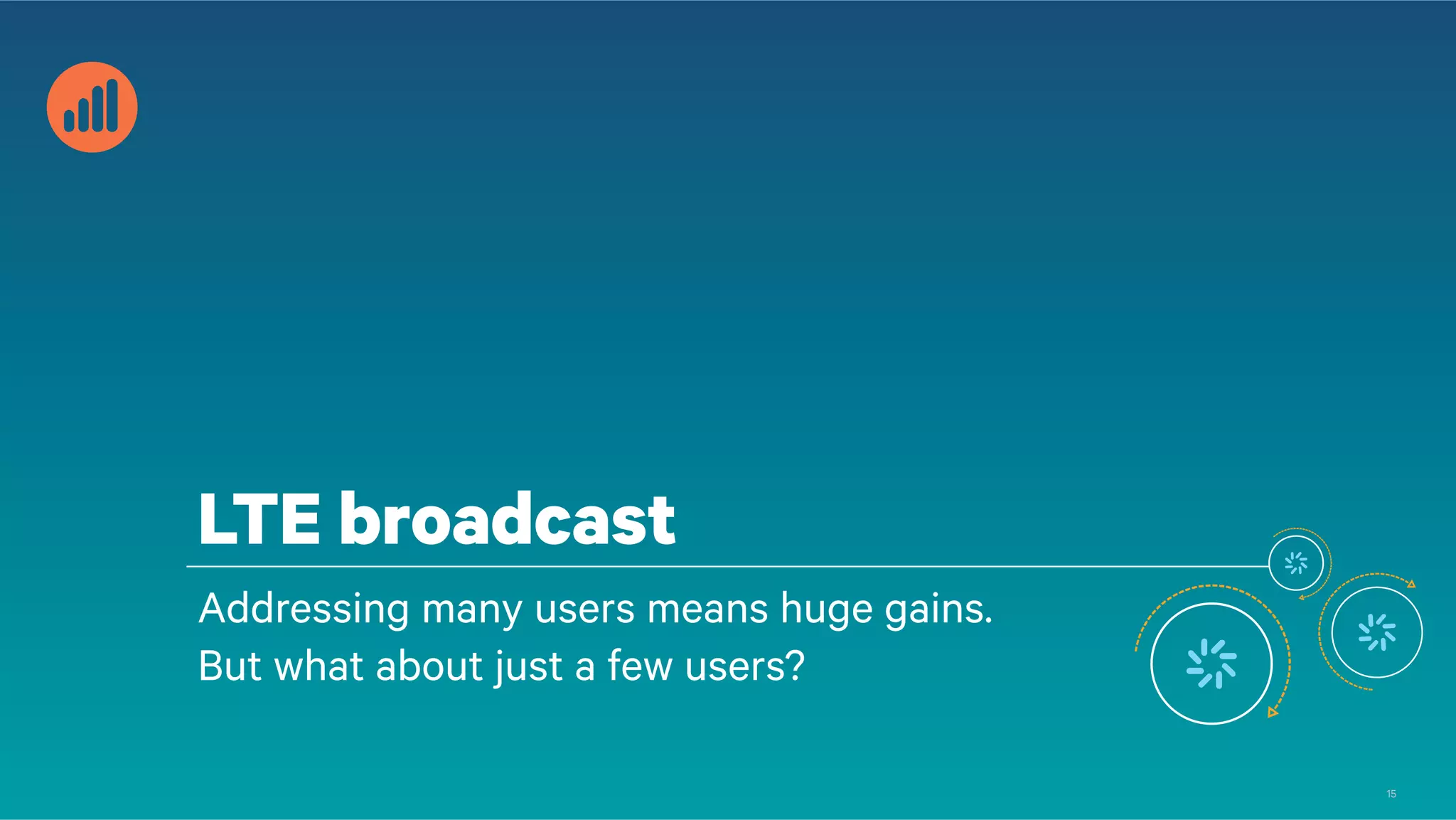 LTE broadcast

Addressing many users means huge gains.
But what about just a few users?

15